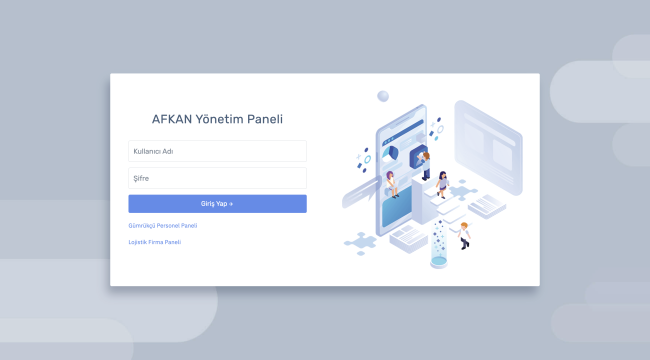 AFKAN Yönetim Paneli

Kullanıcı Adı

Şifre

Giriş Yap →

Gümrükçü Personel Paneli

Lojistik Firma Paneli